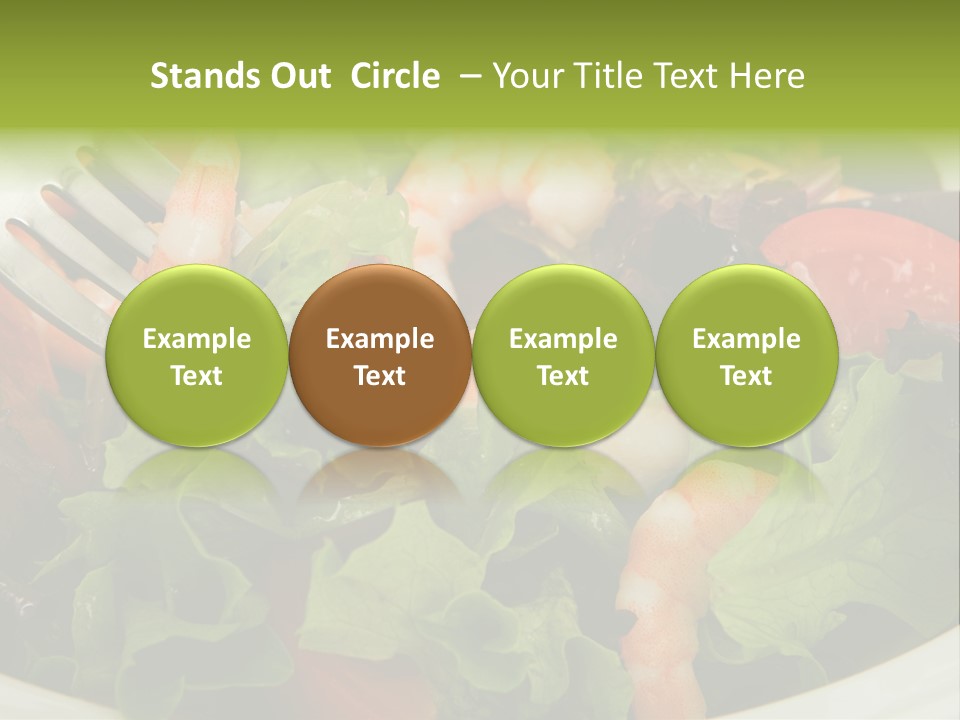 Stands Out Circle – Your Title Text Here

Example Text

Example Text

Example Text

Example Text